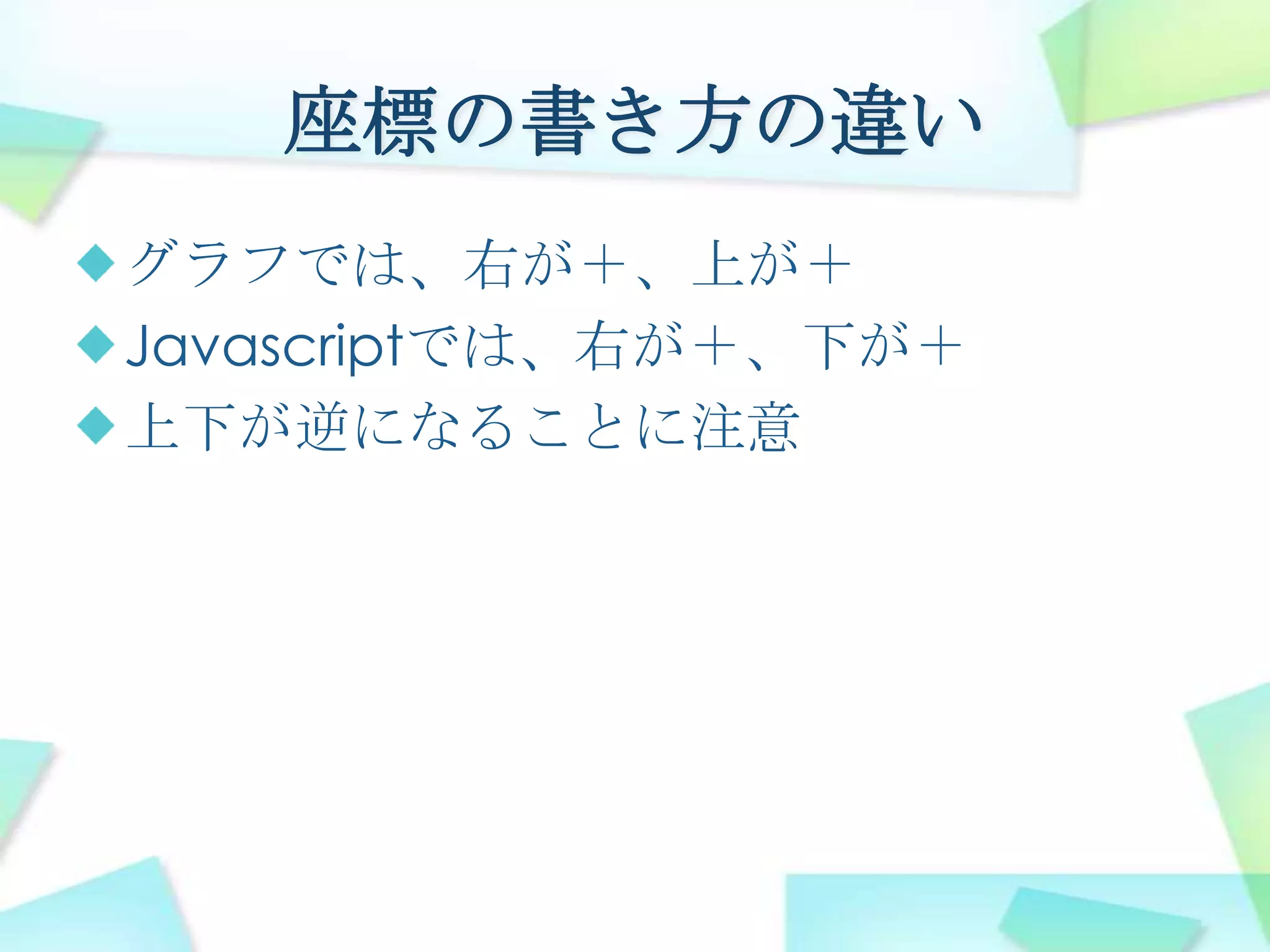 座標の書き方の違い

◆グラフでは、右が＋、上が＋

◆Javascriptでは、右が＋、下が＋

◆上下が逆になることに注意